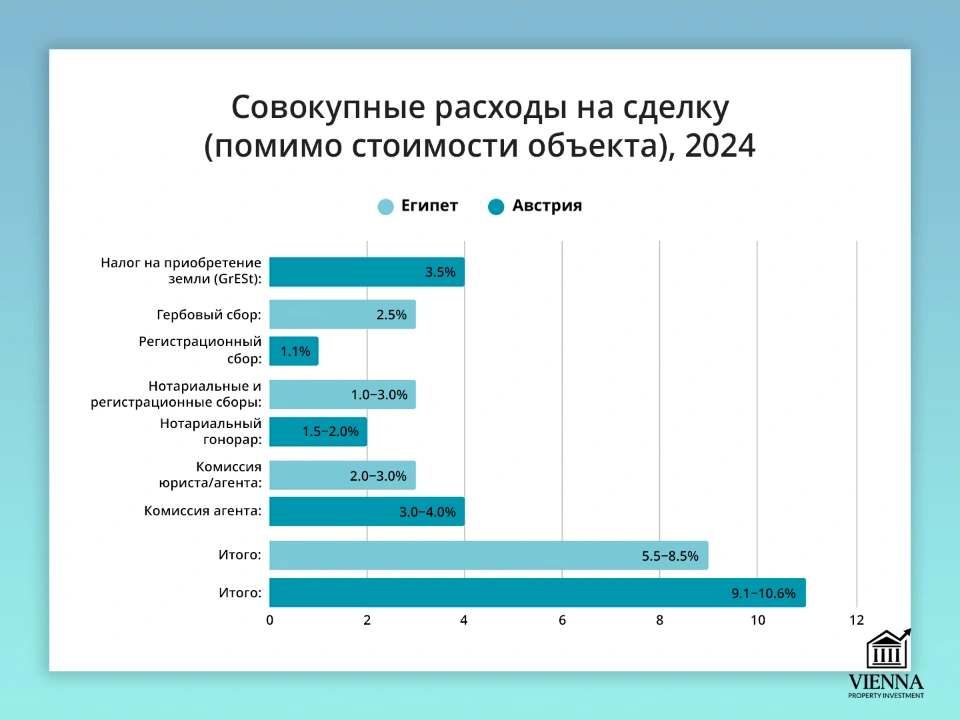 Совокупные расходы на сделку (помимо стоимости объекта), 2024

Египет Австрия

Налог на приобретение земли (GrESt): 3.5%

Гербовый сбор: 2.5%

Регистрационный сбор: 1.1%

Нотариальные и регистрационные сборы: 1.0–3.0%

Нотариальный гонорар: 1.5–2.0%

Комиссия юриста/агента: 2.0–3.0%

Комиссия агента: 3.0–4.0%

Итого: 5.5–8.5%

Итого: 9.1–10.6%

0 2 4 6 8 10 12

VIENNA PROPERTY INVESTMENT